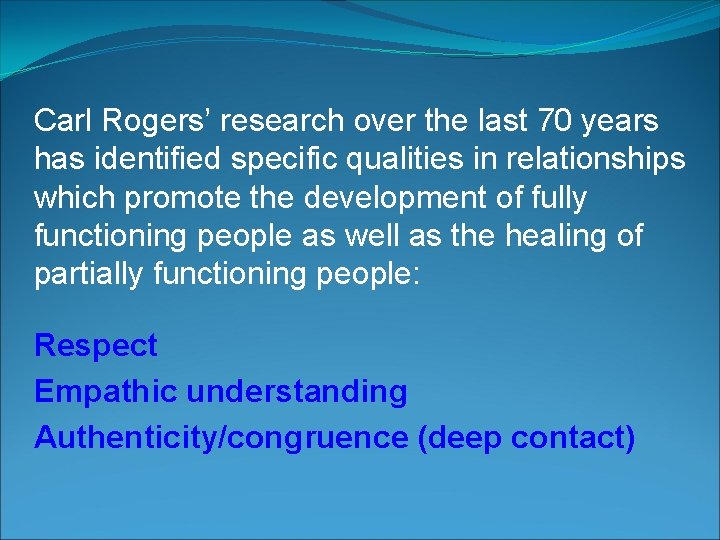 Carl Rogers’ research over the last 70 years has identified specific qualities in relationships which promote the development of fully functioning people as well as the healing of partially functioning people:

Respect
Empathic understanding
Authenticity/congruence (deep contact)